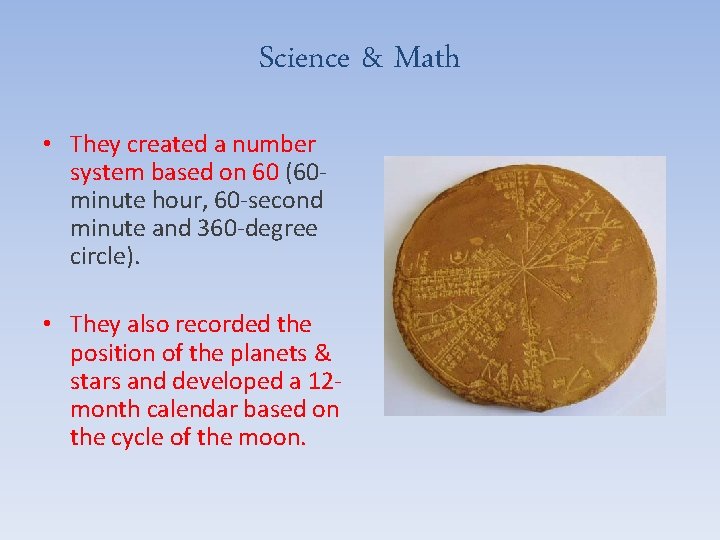 Science & Math

• They created a number system based on 60 (60-minute hour, 60-second minute and 360-degree circle).

• They also recorded the position of the planets & stars and developed a 12-month calendar based on the cycle of the moon.